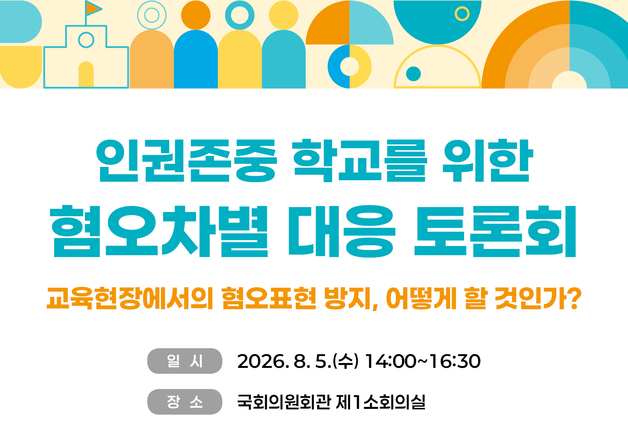 인권존중 학교를 위한
혐오차별 대응 토론회

교육현장에서의 혐오표현 방지, 어떻게 할 것인가?

일 시 2026. 8. 5.(수) 14:00~16:30

장 소 국회의원회관 제1소회의실